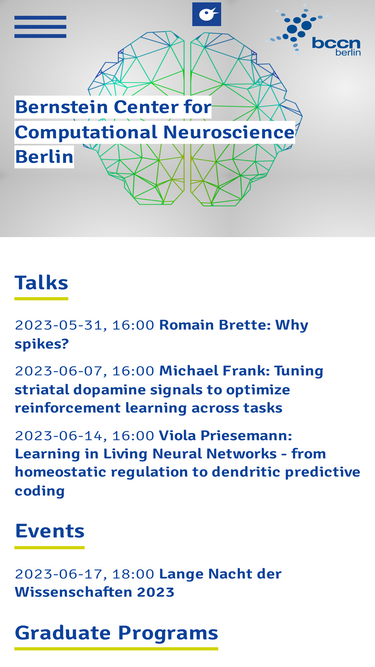 bccn
berlin

Bernstein Center for Computational Neuroscience Berlin

Talks

2023-05-31, 16:00 Romain Brette: Why spikes?

2023-06-07, 16:00 Michael Frank: Tuning striatal dopamine signals to optimize reinforcement learning across tasks

2023-06-14, 16:00 Viola Priesemann: Learning in Living Neural Networks - from homeostatic regulation to dendritic predictive coding

Events

2023-06-17, 18:00 Lange Nacht der Wissenschaften 2023

Graduate Programs